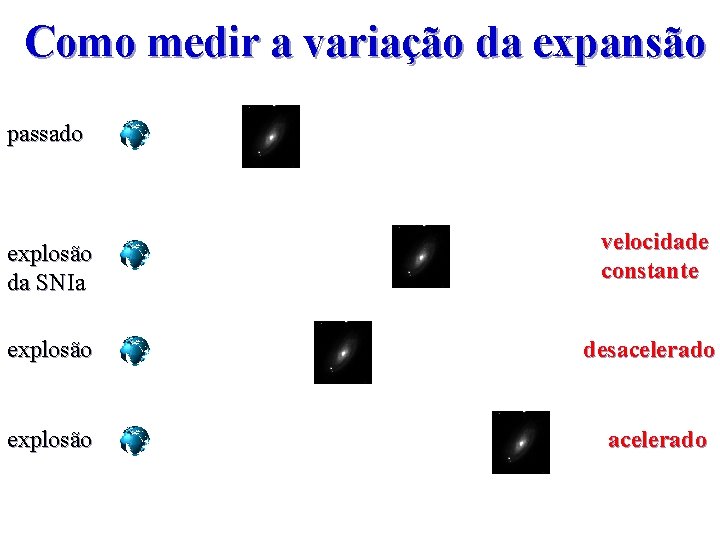 Como medir a variação da expansão

passado

explosão da SNIa

velocidade constante

explosão

desacelerado

explosão

acelerado